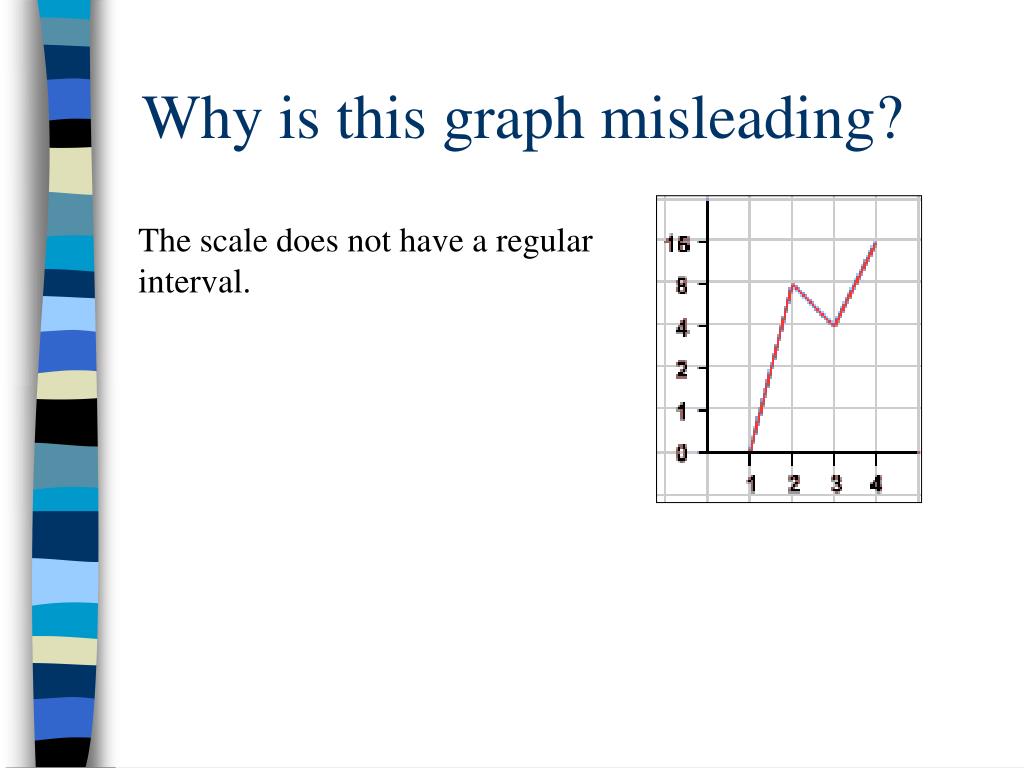 Why is this graph misleading?

The scale does not have a regular interval.

16
8
4
2
1
0
1 2 3 4